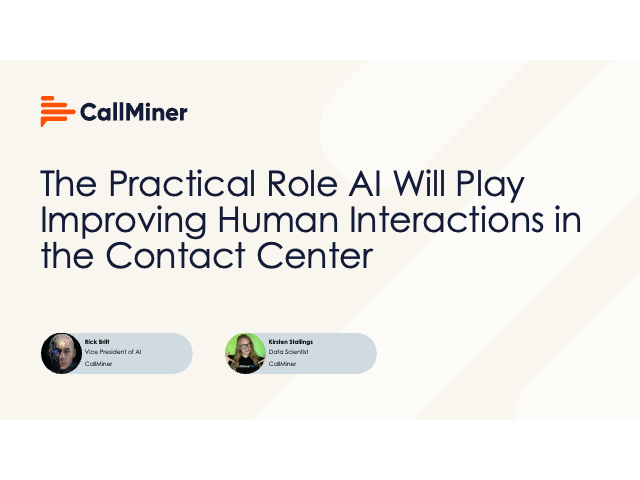 CallMiner

The Practical Role AI Will Play Improving Human Interactions in the Contact Center

Rick Britt
Vice President of AI
CallMiner

Kirsten Stallings
Data Scientist
CallMiner